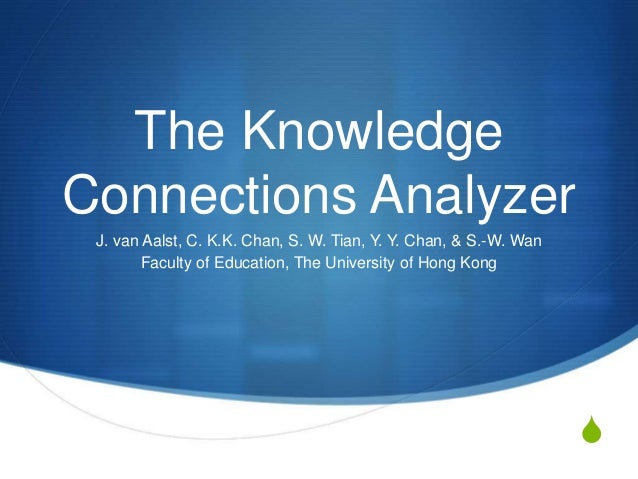 The Knowledge Connections Analyzer

J. van Aalst, C. K.K. Chan, S. W. Tian, Y. Y. Chan, & S.-W. Wan
Faculty of Education, The University of Hong Kong